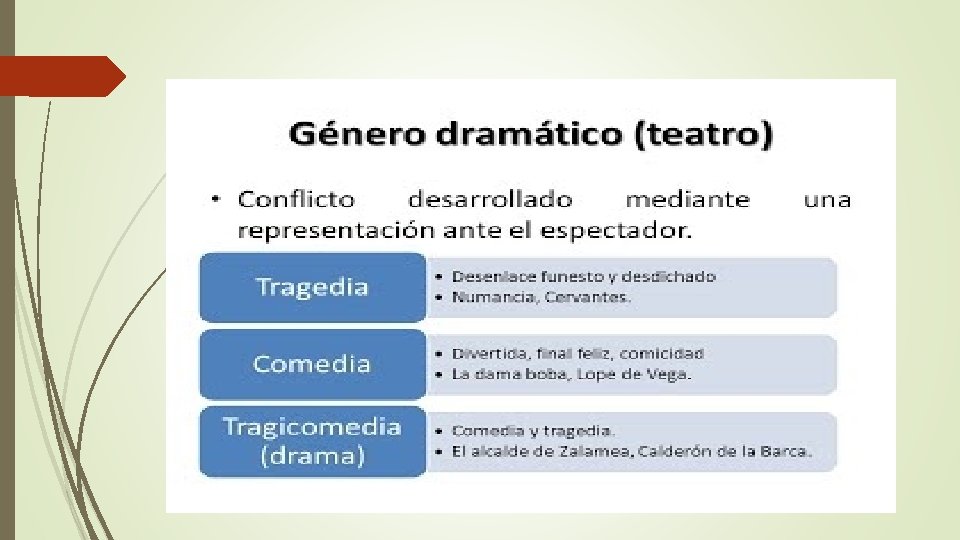 Género dramático (teatro)

• Conflicto desarrollado mediante una representación ante el espectador.

Tragedia
• Desenlace funesto y desdichado
• Numancia, Cervantes.

Comedia
• Divertida, final feliz, comicidad
• La dama boba, Lope de Vega.

Tragicomedia (drama)
• Comedia y tragedia.
• El alcalde de Zalamea, Calderón de la Barca.